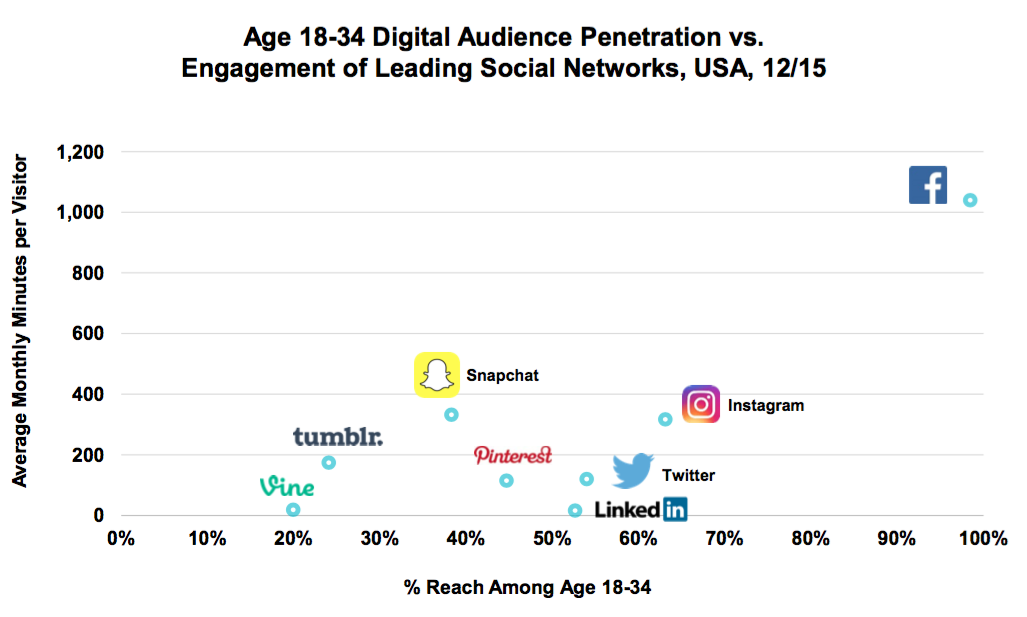 Age 18-34 Digital Audience Penetration vs. Engagement of Leading Social Networks, USA, 12/15

Average Monthly Minutes per Visitor

1,200
1,000
800
600
400
200
0

f
Snapchat
Instagram
tumblr.
Pinterest
Twitter
Vine
LinkedIn

0%
10%
20%
30%
40%
50%
60%
70%
80%
90%
100%

% Reach Among Age 18-34